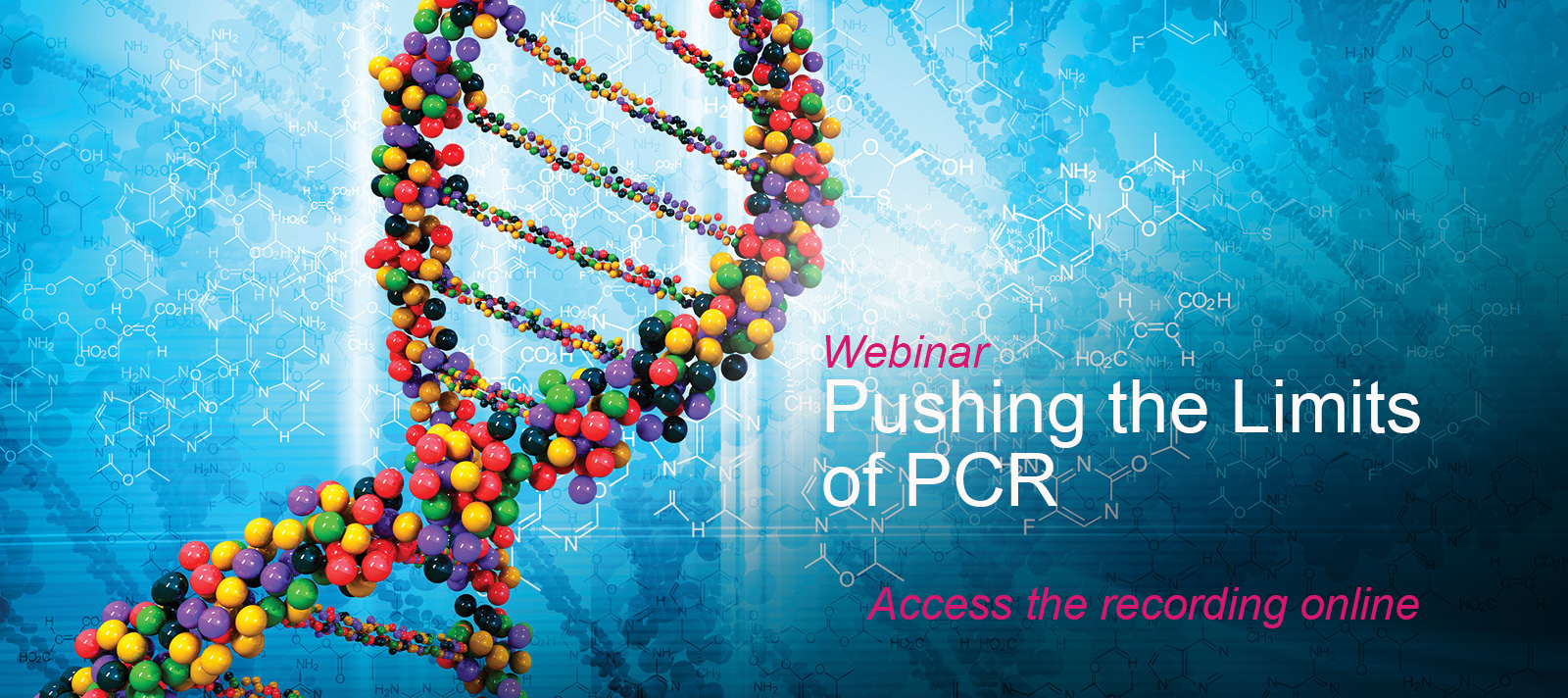 Webinar
Pushing the Limits of PCR

Access the recording online